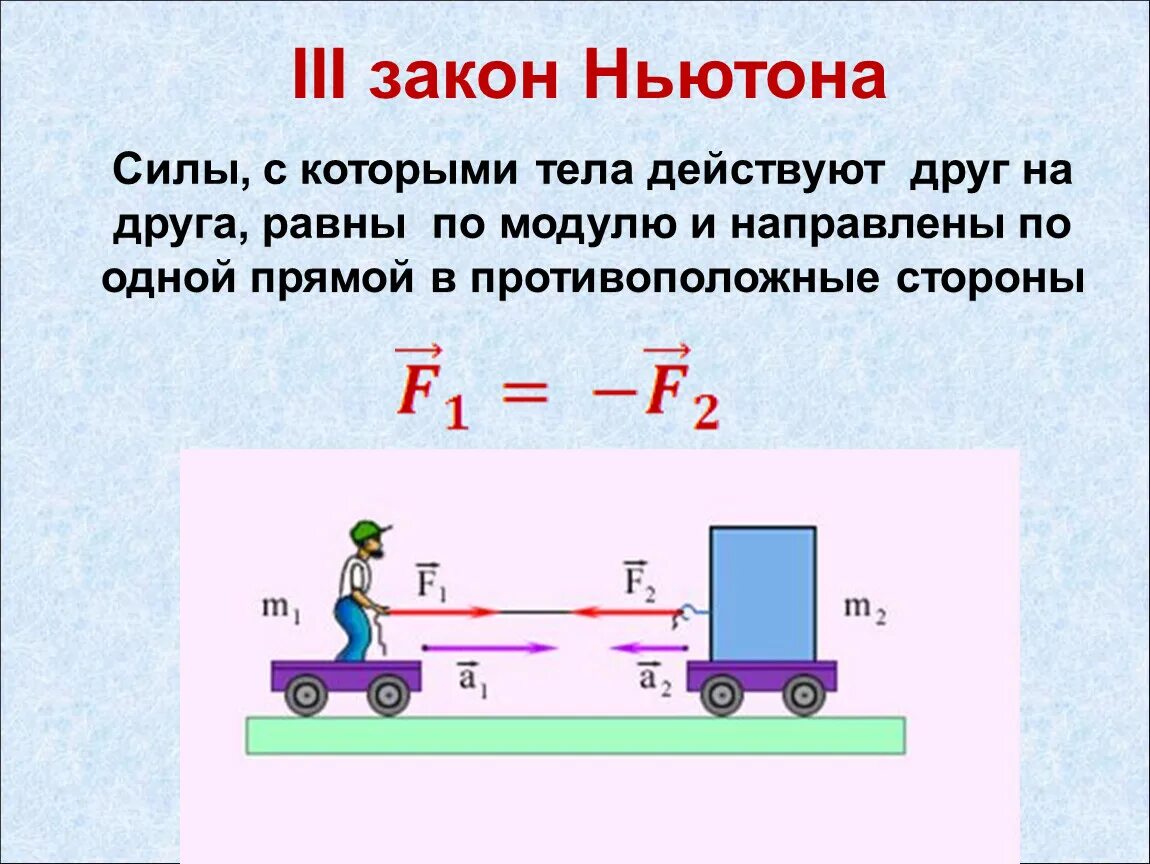 III закон Ньютона

Силы, с которыми тела действуют друг на друга, равны по модулю и направлены по одной прямой в противоположные стороны

$\vec{F}_1 = -\vec{F}_2$

$m_1$ $\vec{F}_1$ $\vec{F}_2$ $m_2$

$\vec{a}_1$ $\vec{a}_2$